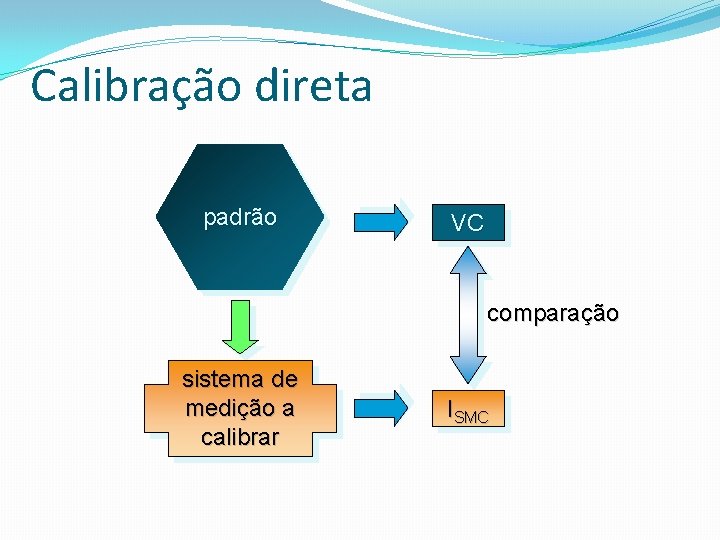 Calibração direta

padrão

VC

comparação

sistema de medição a calibrar

$I_{SMC}$